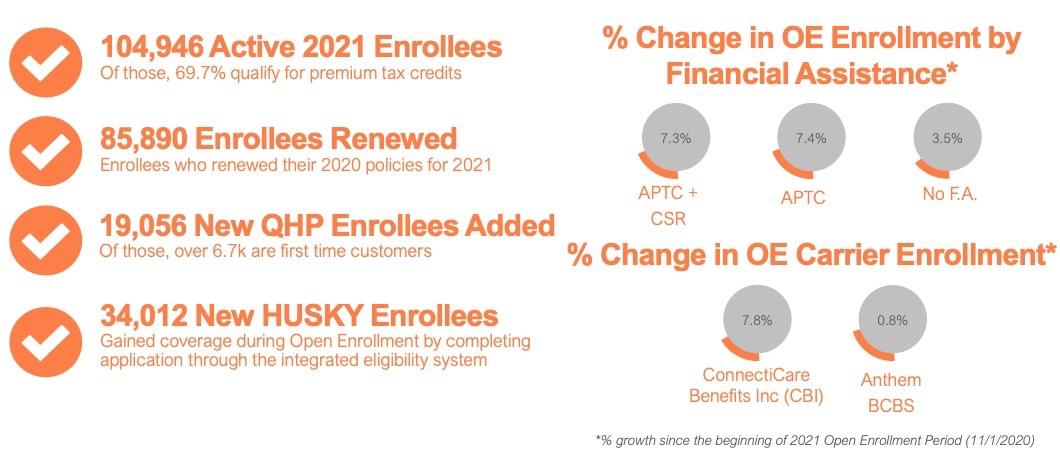 104,946 Active 2021 Enrollees
Of those, 69.7% qualify for premium tax credits

85,890 Enrollees Renewed
Enrollees who renewed their 2020 policies for 2021

19,056 New QHP Enrollees Added
Of those, over 6.7k are first time customers

34,012 New HUSKY Enrollees
Gained coverage during Open Enrollment by completing application through the integrated eligibility system

% Change in OE Enrollment by Financial Assistance*

7.3%
APTC + CSR

7.4%
APTC

3.5%
No F.A.

% Change in OE Carrier Enrollment*

7.8%
ConnectiCare Benefits Inc (CBI)

0.8%
Anthem BCBS

*% growth since the beginning of 2021 Open Enrollment Period (11/1/2020)